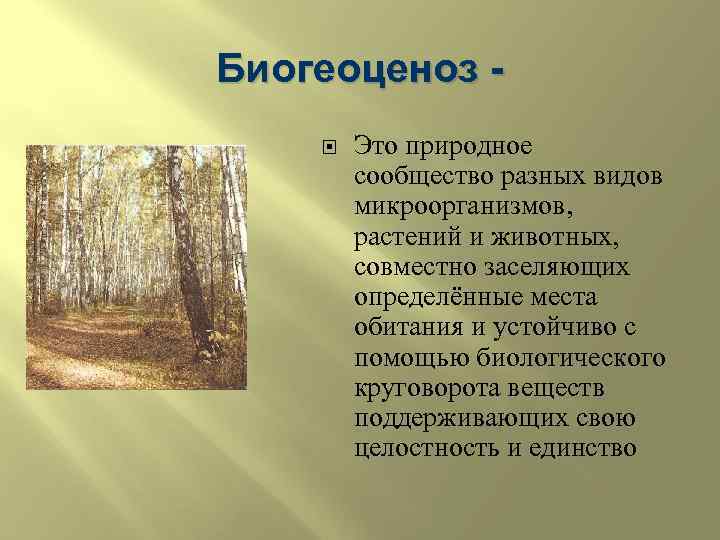 Биогеоценоз -

Это природное сообщество разных видов микроорганизмов, растений и животных, совместно заселяющих определённые места обитания и устойчиво с помощью биологического круговорота веществ поддерживающих свою целостность и единство